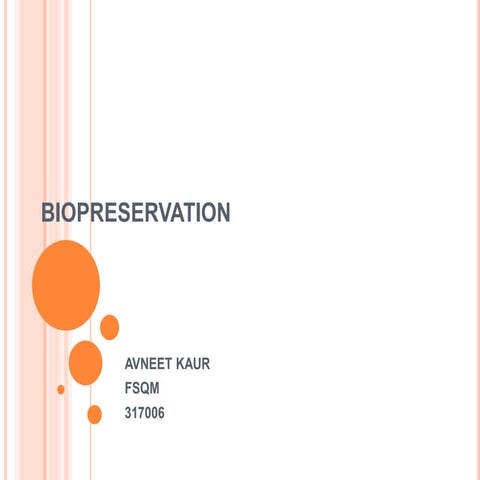 BIOPRESERVATION

AVNEET KAUR
FSQM
317006